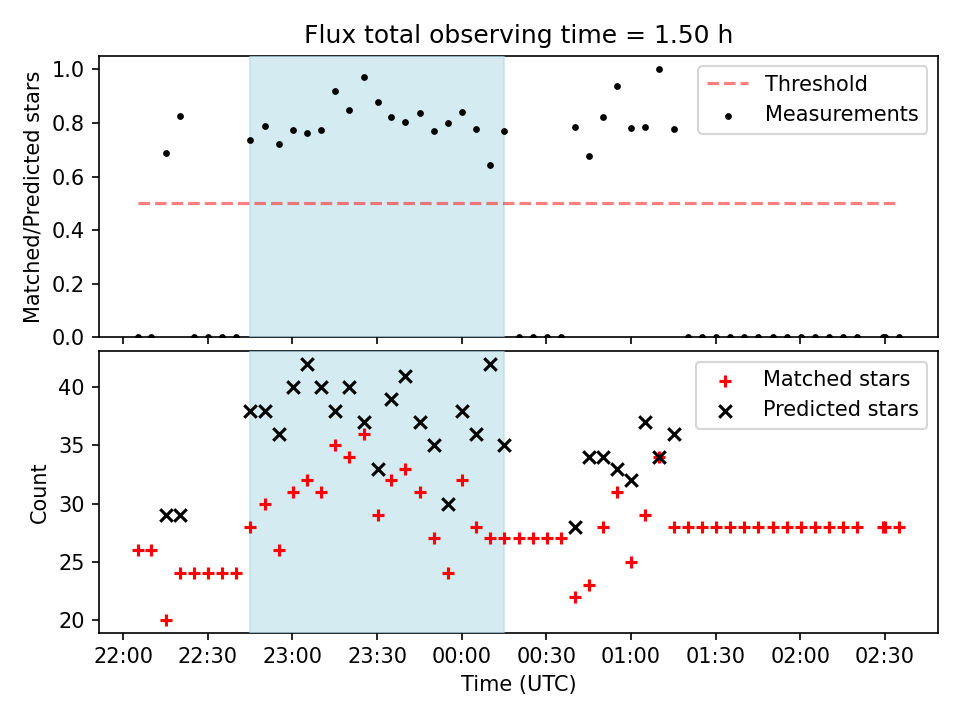 Flux total observing time = 1.50 h

Matched/Predicted stars

1.0
0.8
0.6
0.4
0.2
0.0

Threshold
Measurements

Count

40
35
30
25
20

Matched stars
Predicted stars

22:00
22:30
23:00
23:30
00:00
00:30
01:00
01:30
02:00
02:30

Time (UTC)